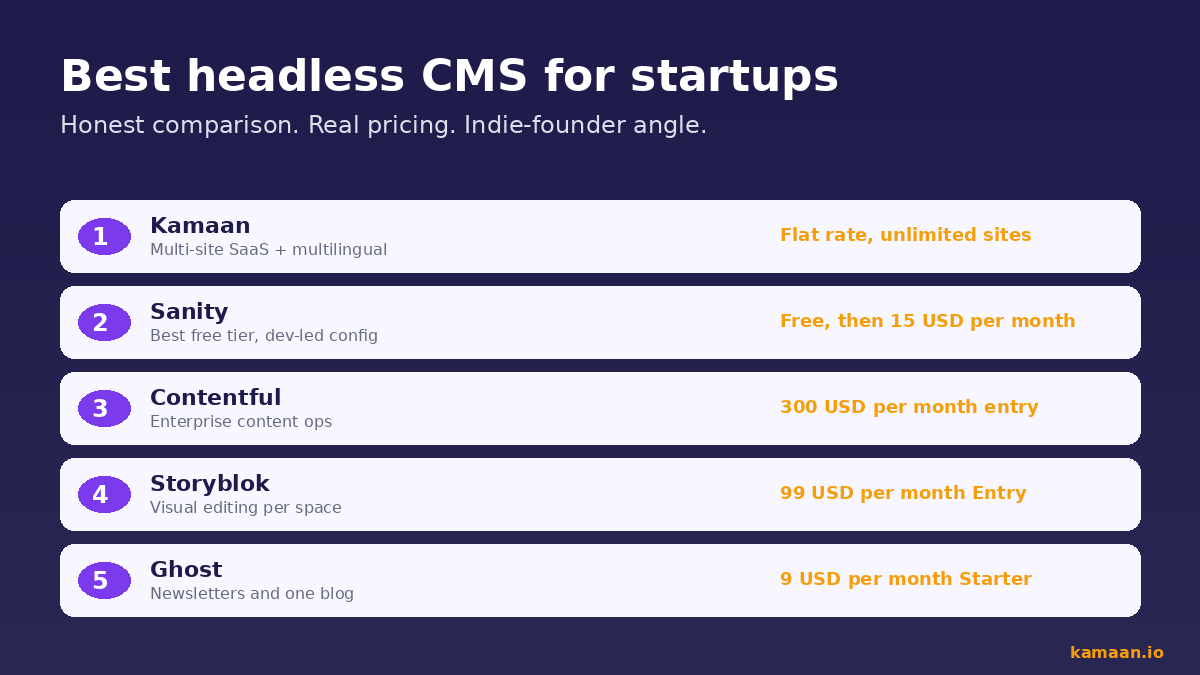 Best headless CMS for startups

Honest comparison. Real pricing. Indie-founder angle.

1 Kamaan
Multi-site SaaS + multilingual
Flat rate, unlimited sites

2 Sanity
Best free tier, dev-led config
Free, then 15 USD per month

3 Contentful
Enterprise content ops
300 USD per month entry

4 Storyblok
Visual editing per space
99 USD per month Entry

5 Ghost
Newsletters and one blog
9 USD per month Starter

kamaan.io